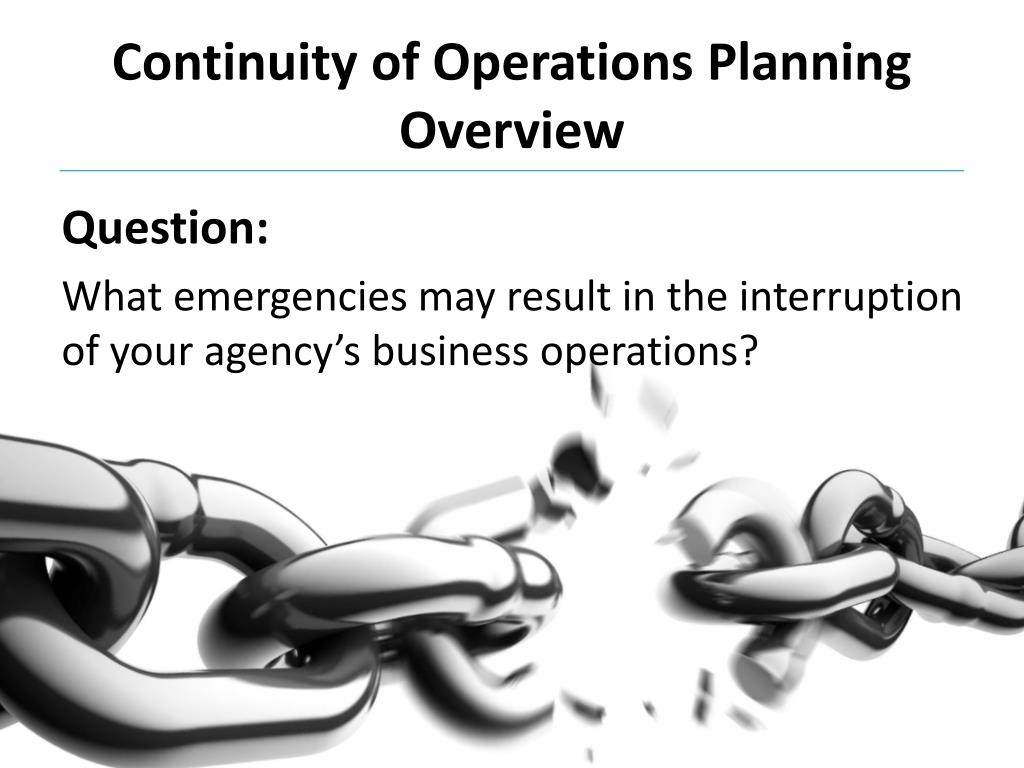 Continuity of Operations Planning Overview

Question:

What emergencies may result in the interruption of your agency’s business operations?